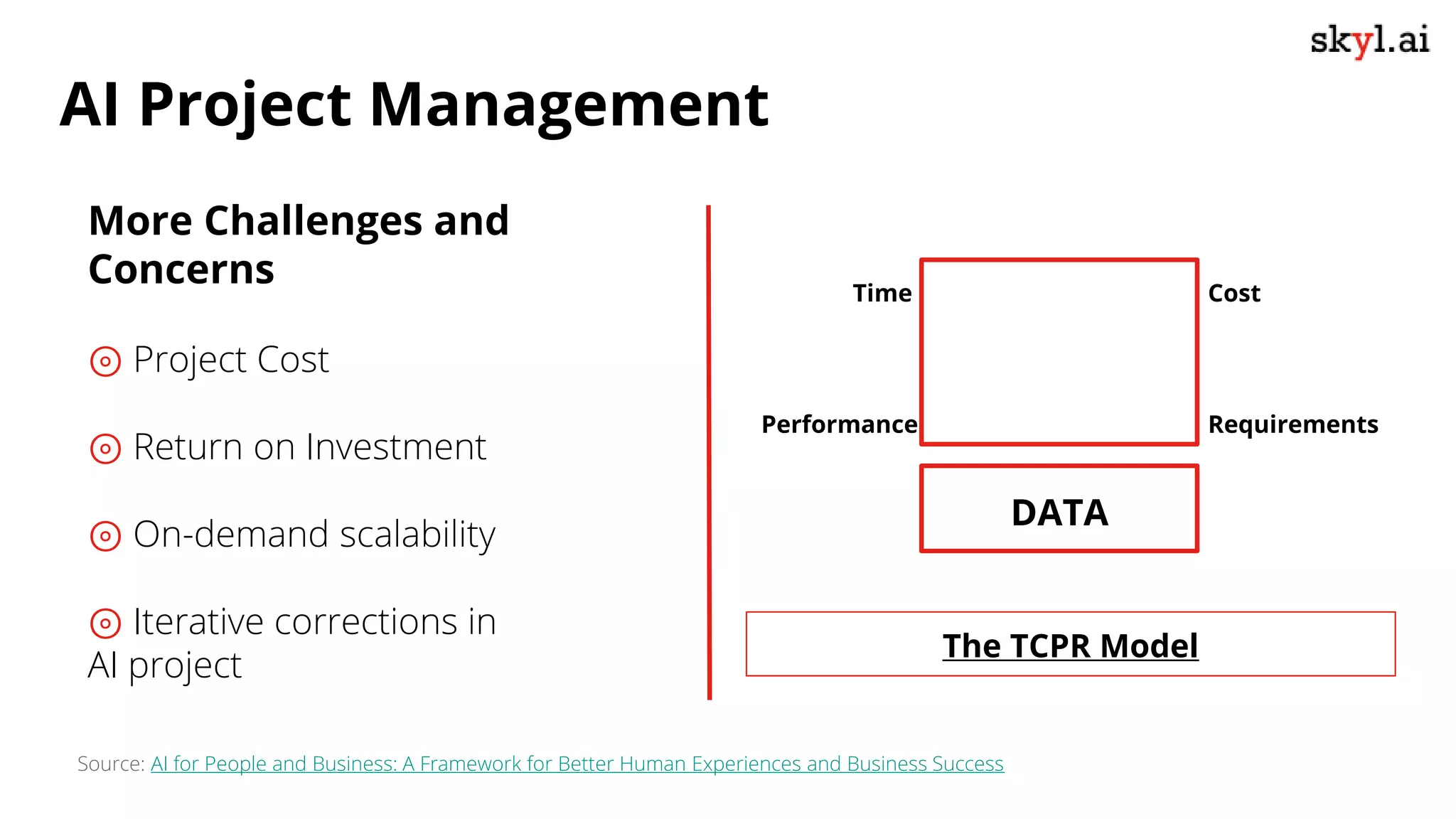 skyl.ai

AI Project Management

More Challenges and Concerns

Project Cost

Return on Investment

On-demand scalability

Iterative corrections in AI project

Time

Cost

Performance

Requirements

DATA

The TCPR Model

Source: AI for People and Business: A Framework for Better Human Experiences and Business Success